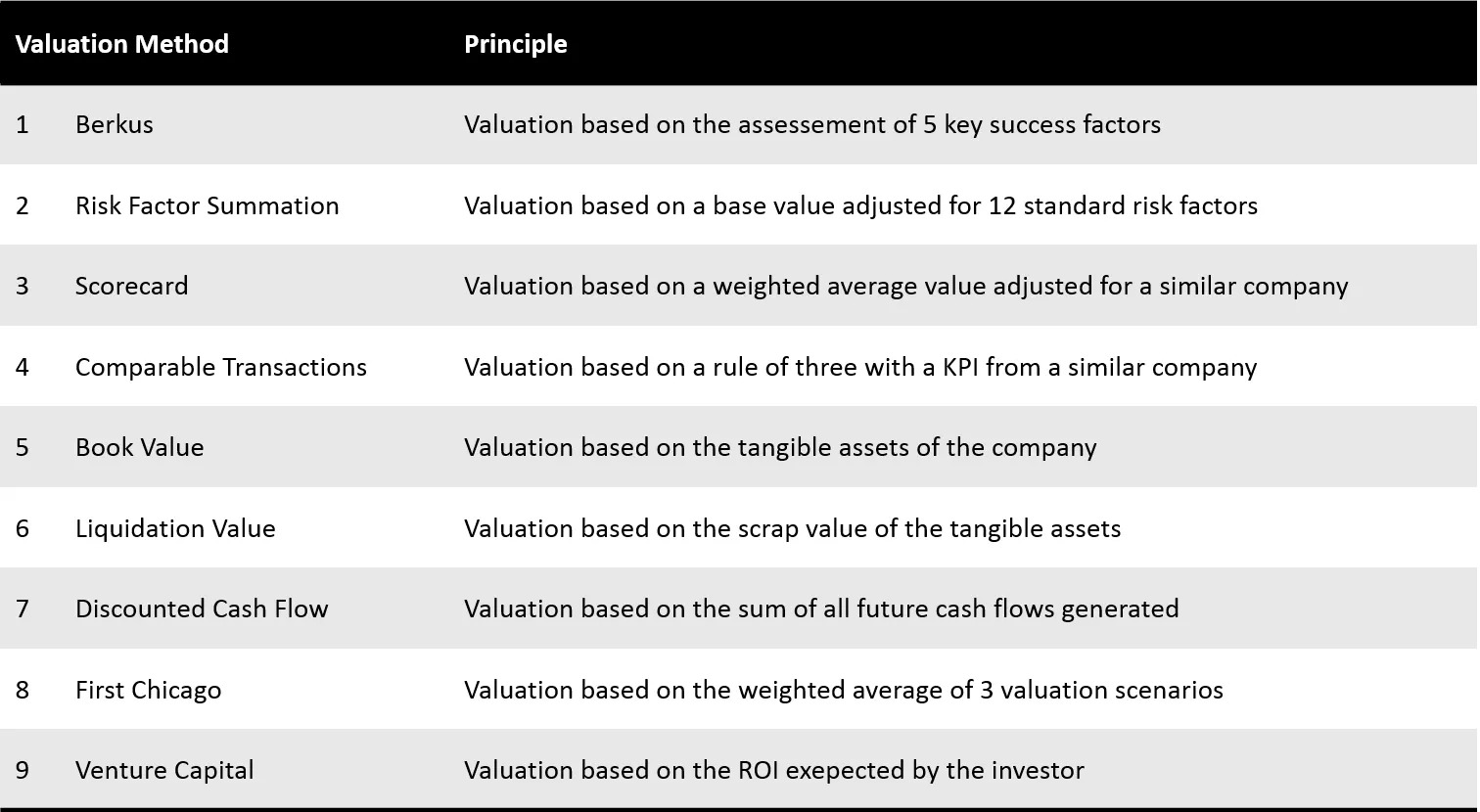 | Valuation Method | | Principle |
|---|---|---|
| 1 | Berkus | Valuation based on the assessement of 5 key success factors |
| 2 | Risk Factor Summation | Valuation based on a base value adjusted for 12 standard risk factors |
| 3 | Scorecard | Valuation based on a weighted average value adjusted for a similar company |
| 4 | Comparable Transactions | Valuation based on a rule of three with a KPI from a similar company |
| 5 | Book Value | Valuation based on the tangible assets of the company |
| 6 | Liquidation Value | Valuation based on the scrap value of the tangible assets |
| 7 | Discounted Cash Flow | Valuation based on the sum of all future cash flows generated |
| 8 | First Chicago | Valuation based on the weighted average of 3 valuation scenarios |
| 9 | Venture Capital | Valuation based on the ROI exepected by the investor |